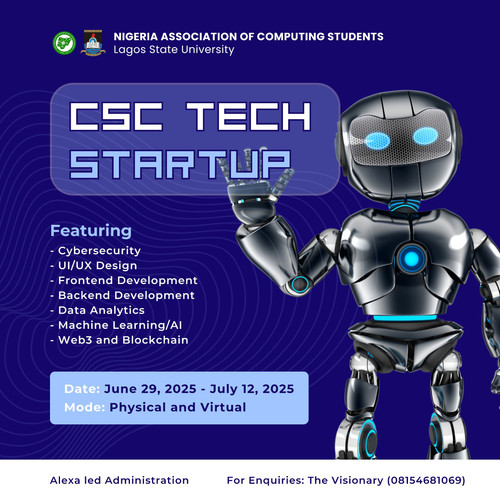 NIGERIA ASSOCIATION OF COMPUTING STUDENTS
Lagos State University

CSC TECH STARTUP

Featuring
- Cybersecurity
- UI/UX Design
- Frontend Development
- Backend Development
- Data Analytics
- Machine Learning/AI
- Web3 and Blockchain

Date: June 29, 2025 - July 12, 2025
Mode: Physical and Virtual

Alexa led Administration

For Enquiries: The Visionary (08154681069)